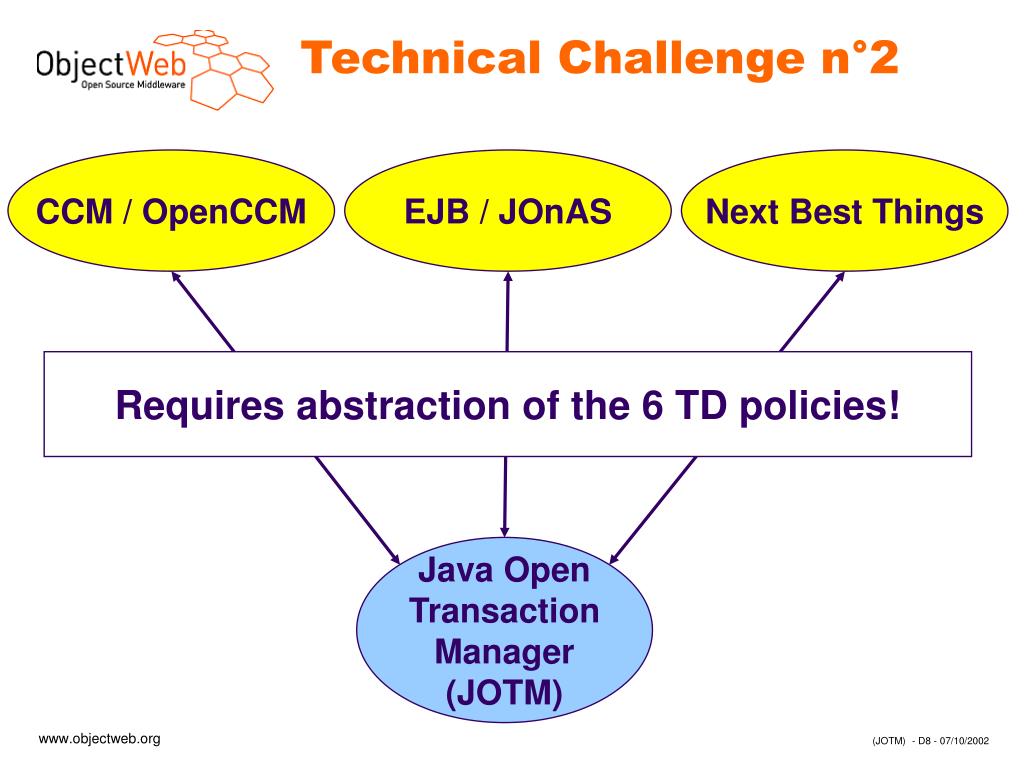 ObjectWeb
Open Source Middleware

Technical Challenge n°2

CCM / OpenCCM

EJB / JOnAS

Next Best Things

Requires abstraction of the 6 TD policies!

Java Open Transaction Manager (JOTM)

www.objectweb.org

(JOTM) - D8 - 07/10/2002